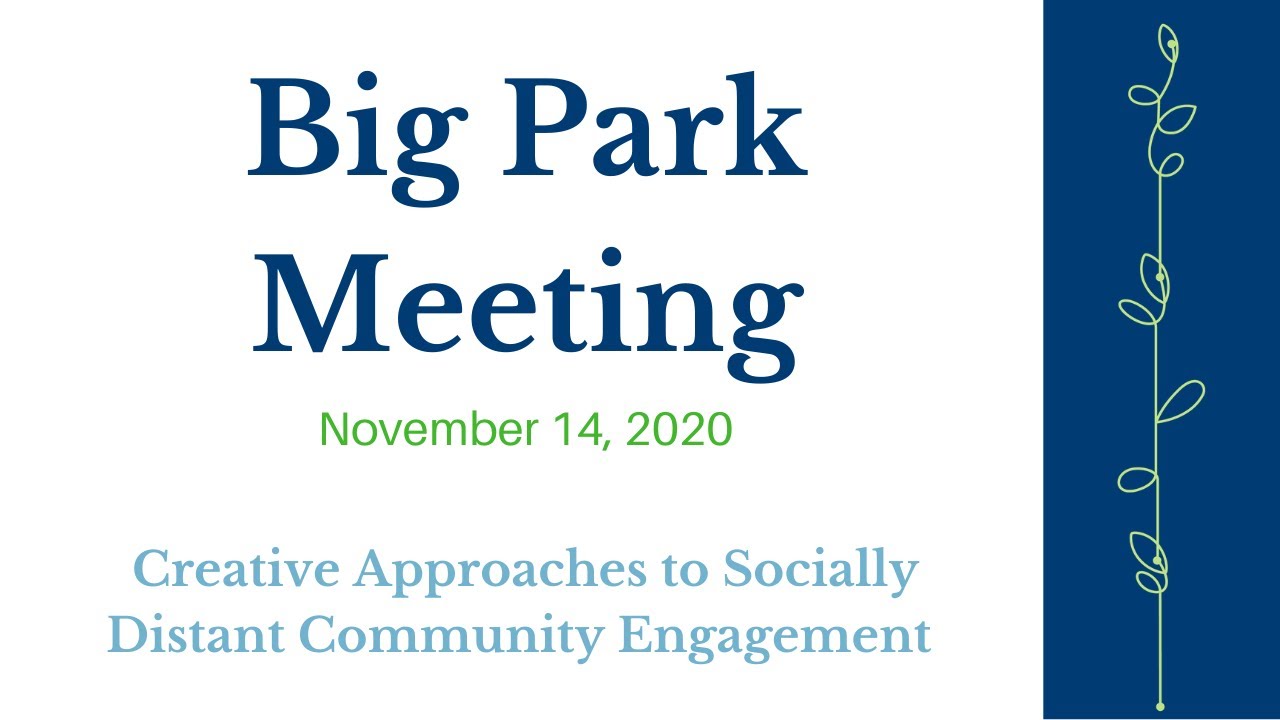 Big Park Meeting

November 14, 2020

Creative Approaches to Socially Distant Community Engagement